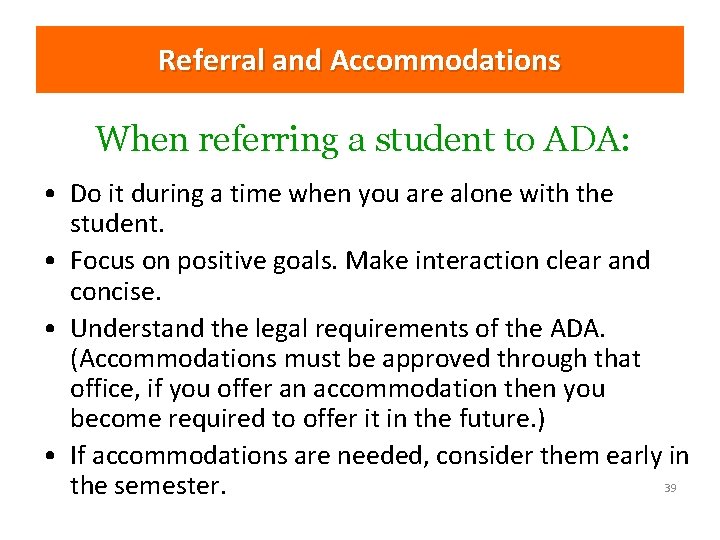 Referral and Accommodations

When referring a student to ADA:

• Do it during a time when you are alone with the student.
• Focus on positive goals. Make interaction clear and concise.
• Understand the legal requirements of the ADA. (Accommodations must be approved through that office, if you offer an accommodation then you become required to offer it in the future.)
• If accommodations are needed, consider them early in the semester.

39